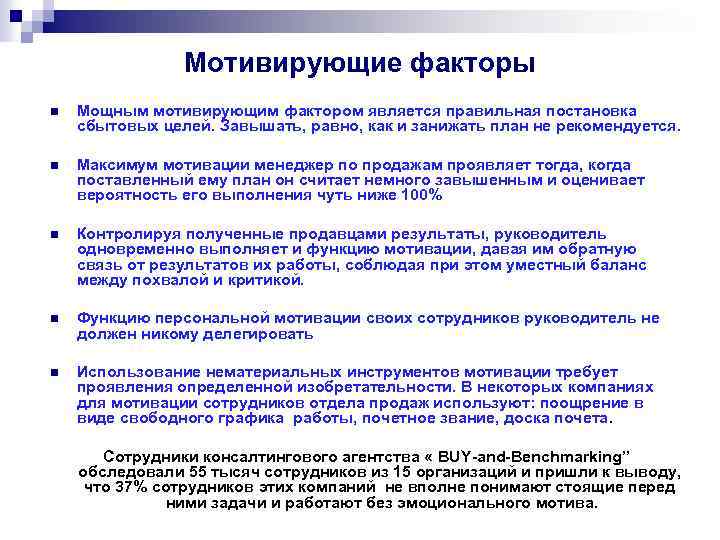 Мотивирующие факторы

Мощным мотивирующим фактором является правильная постановка сбытовых целей. Завышать, равно, как и занижать план не рекомендуется.

Максимум мотивации менеджер по продажам проявляет тогда, когда поставленный ему план он считает немного завышенным и оценивает вероятность его выполнения чуть ниже 100%

Контролируя полученные продавцами результаты, руководитель одновременно выполняет и функцию мотивации, давая им обратную связь от результатов их работы, соблюдая при этом уместный баланс между похвалой и критикой.

Функцию персональной мотивации своих сотрудников руководитель не должен никому делегировать

Использование нематериальных инструментов мотивации требует проявления определенной изобретательности. В некоторых компаниях для мотивации сотрудников отдела продаж используют: поощрение в виде свободного графика работы, почетное звание, доска почета.

Сотрудники консалтингового агентства « BUY-and-Benchmarking" обследовали 55 тысяч сотрудников из 15 организаций и пришли к выводу, что 37% сотрудников этих компаний не вполне понимают стоящие перед ними задачи и работают без эмоционального мотива.